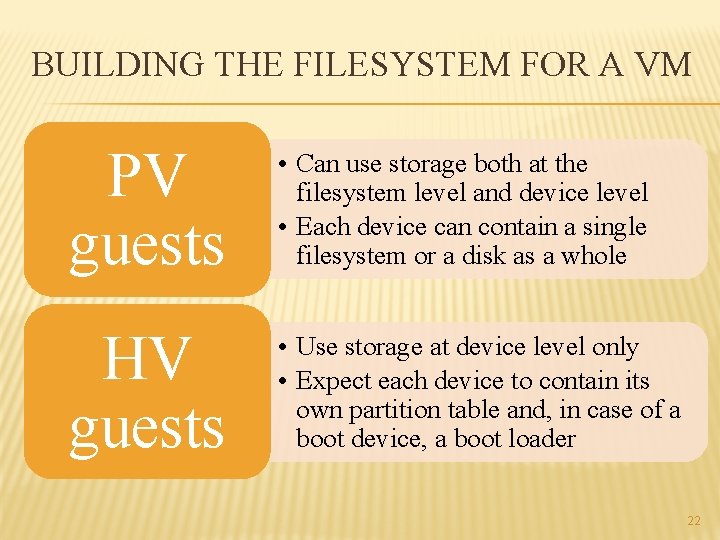 BUILDING THE FILESYSTEM FOR A VM

PV guests

• Can use storage both at the filesystem level and device level
• Each device can contain a single filesystem or a disk as a whole

HV guests

• Use storage at device level only
• Expect each device to contain its own partition table and, in case of a boot device, a boot loader

22